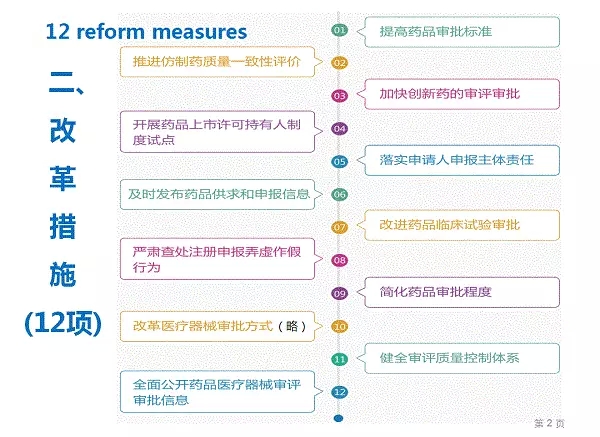 12 reform measures

二、改革措施（12项）

01 提高药品审批标准

02 推进仿制药质量一致性评价

03 加快创新药的审评审批

04 开展药品上市许可持有人制度试点

05 落实申请人申报主体责任

06 及时发布药品供求和申报信息

07 改进药品临床试验审批

08 严肃查处注册申报弄虚作假行为

09 简化药品审批程度

10 改革医疗器械审批方式（略）

11 健全审评质量控制体系

12 全面公开药品医疗器械审评审批信息

第 2 页